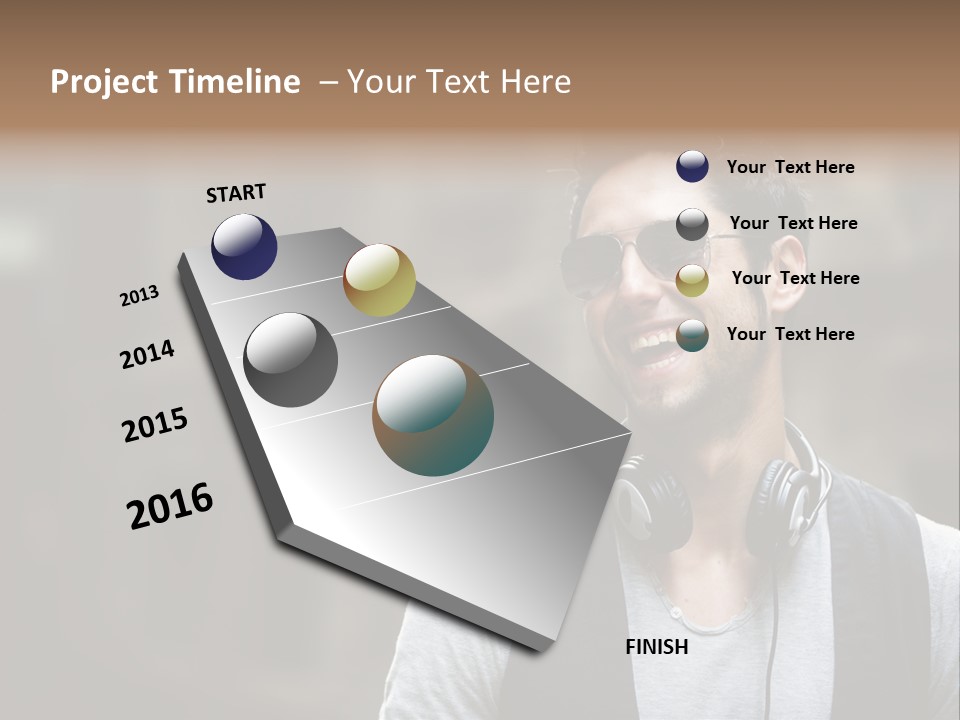 Project Timeline – Your Text Here

START

2013

2014

2015

2016

FINISH

Your Text Here

Your Text Here

Your Text Here

Your Text Here